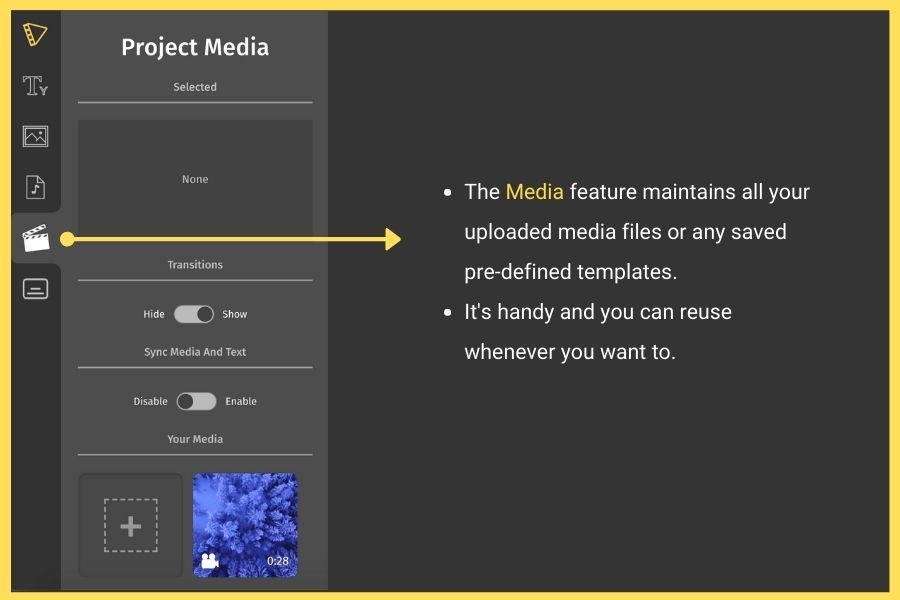 Project Media

Selected

None

Transitions

Hide Show

Sync Media And Text

Disable Enable

Your Media

0:28

- The Media feature maintains all your uploaded media files or any saved pre-defined templates.
- It's handy and you can reuse whenever you want to.